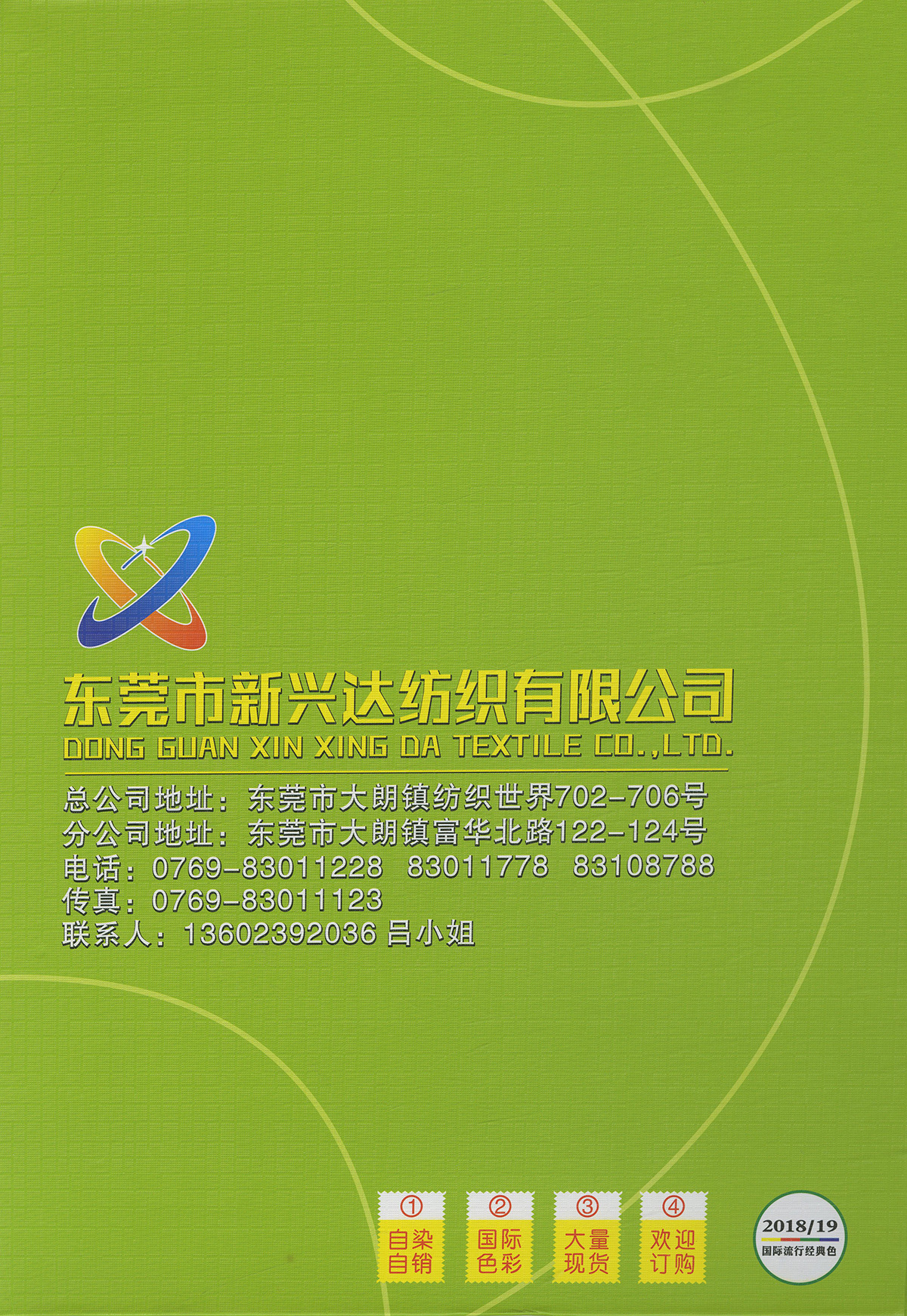 东莞市新兴达纺织有限公司
DONG GUAN XIN XING DA TEXTILE CO.,LTD.

总公司地址：东莞市大朗镇纺织世界702-706号
分公司地址：东莞市大朗镇富华北路122-124号
电话：0769-83011228 83011778 83108788
传真：0769-83011123
联系人：13602392036 吕小姐

① 自染自销
② 国际色彩
③ 大量现货
④ 欢迎订购

2018/19
国际流行经典色